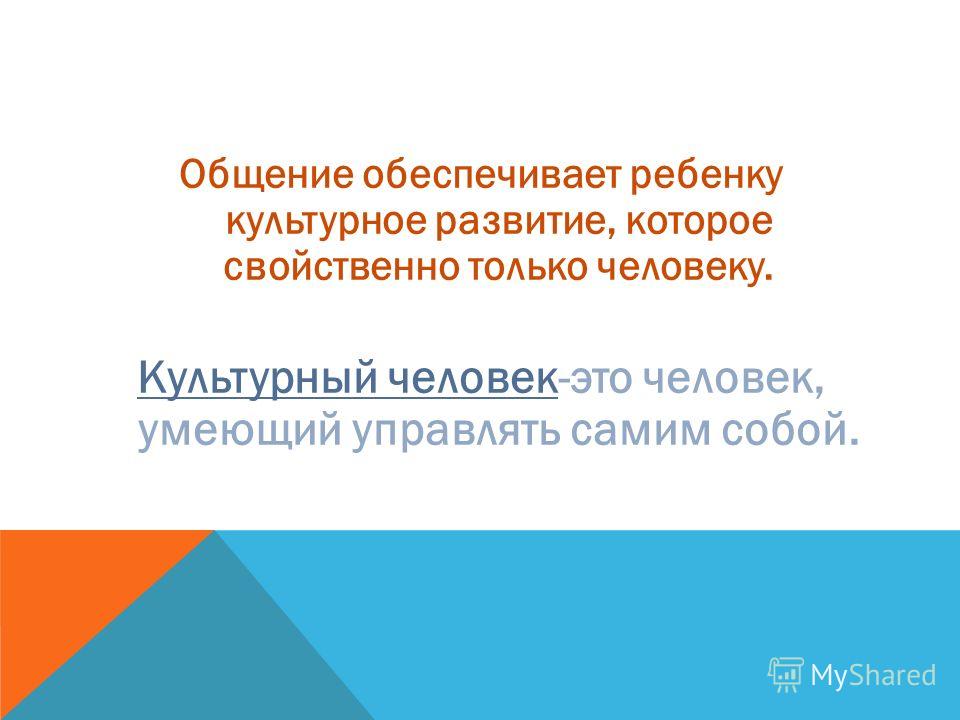 Общение обеспечивает ребенку культурное развитие, которое свойственно только человеку.

Культурный человек-это человек, умеющий управлять самим собой.

MyShared